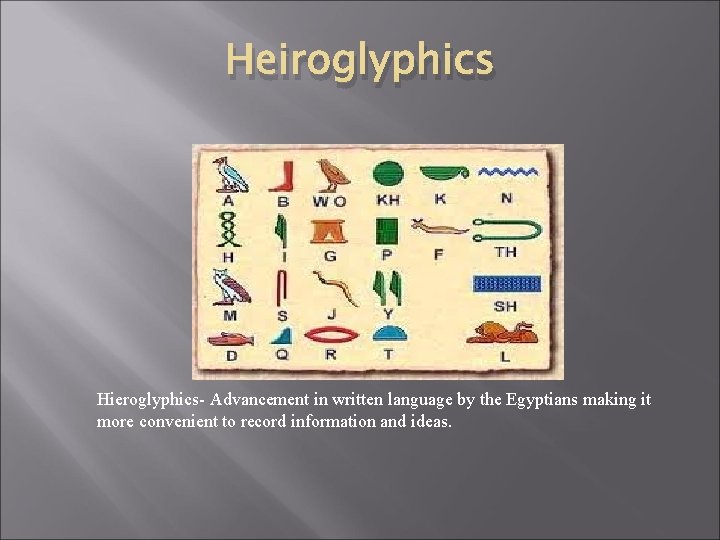 Heiroglyphics

A B WO KH K N
H I G P F TH
M S J Y SH
D Q R T L

Hieroglyphics- Advancement in written language by the Egyptians making it more convenient to record information and ideas.